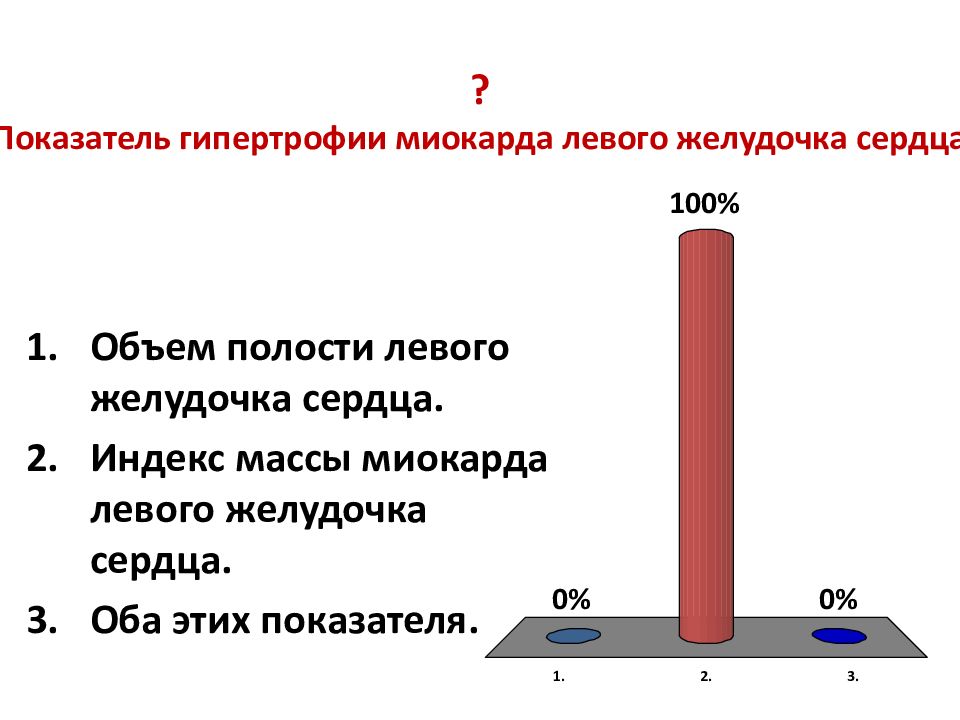 ?
Показатель гипертрофии миокарда левого желудочка сердца

1. Объем полости левого желудочка сердца.
2. Индекс массы миокарда левого желудочка сердца.
3. Оба этих показателя.

100%
0%
0%
1.
2.
3.